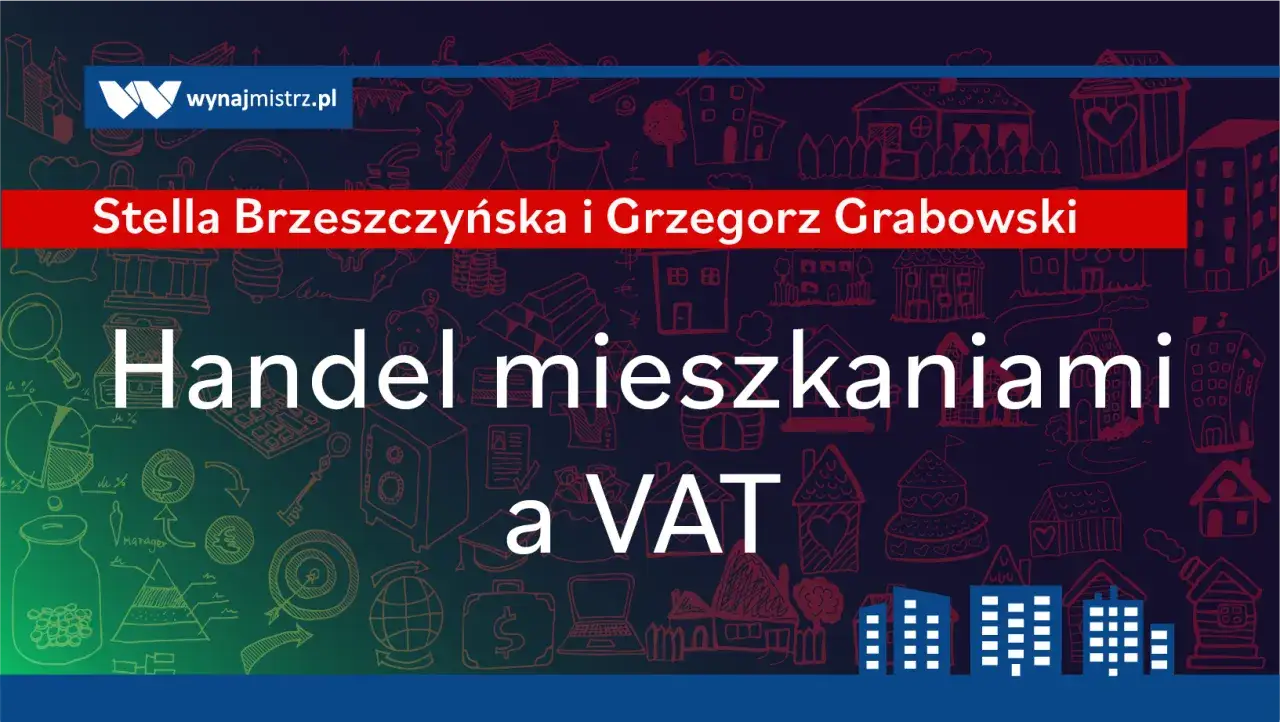 wynajmistrz.pl

Stella Brzeszczyńska i Grzegorz Grabowski

Handel mieszkaniami a VAT